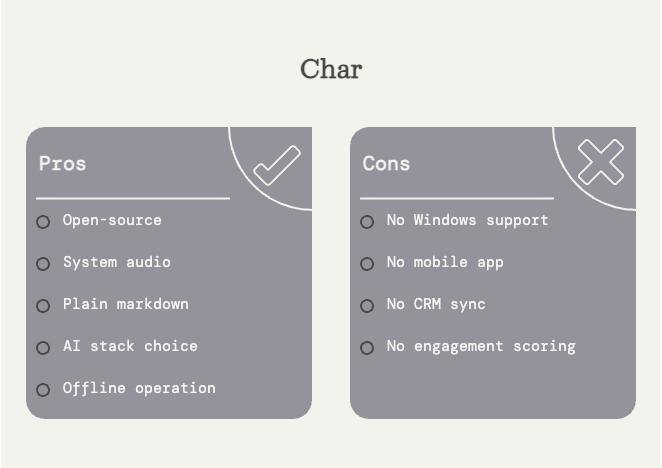 Char

Pros

Open-source

System audio

Plain markdown

AI stack choice

Offline operation

Cons

No Windows support

No mobile app

No CRM sync

No engagement scoring